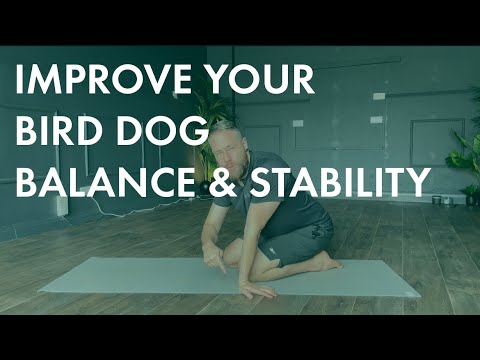 IMPROVE YOUR
BIRD DOG
BALANCE & STABILITY